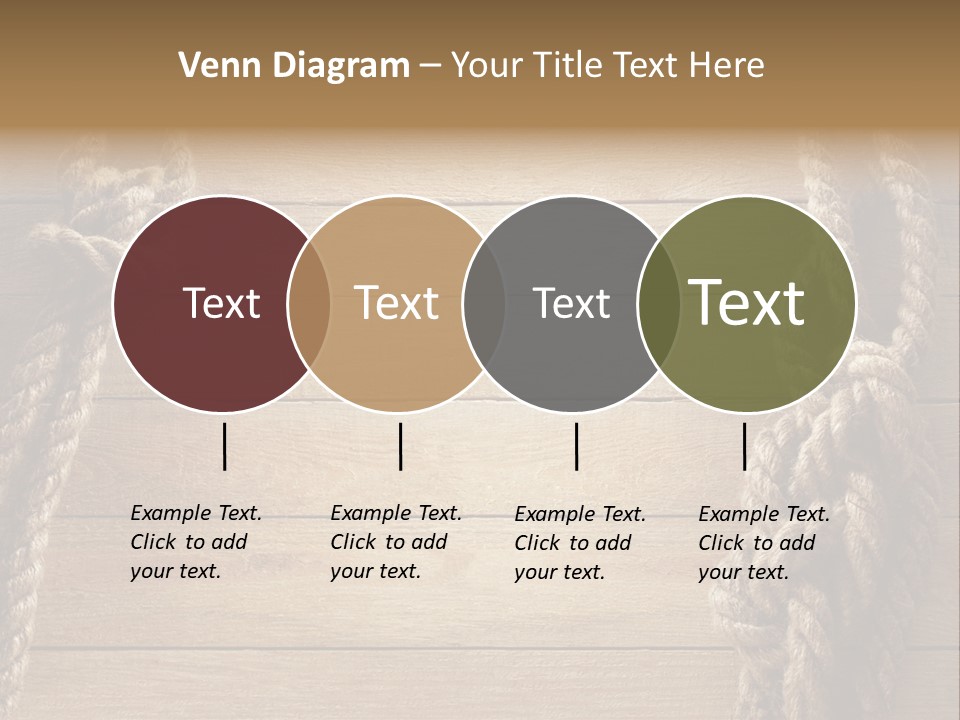 Venn Diagram – Your Title Text Here

Text

Text

Text

Text

Example Text. Click to add your text.

Example Text. Click to add your text.

Example Text. Click to add your text.

Example Text. Click to add your text.